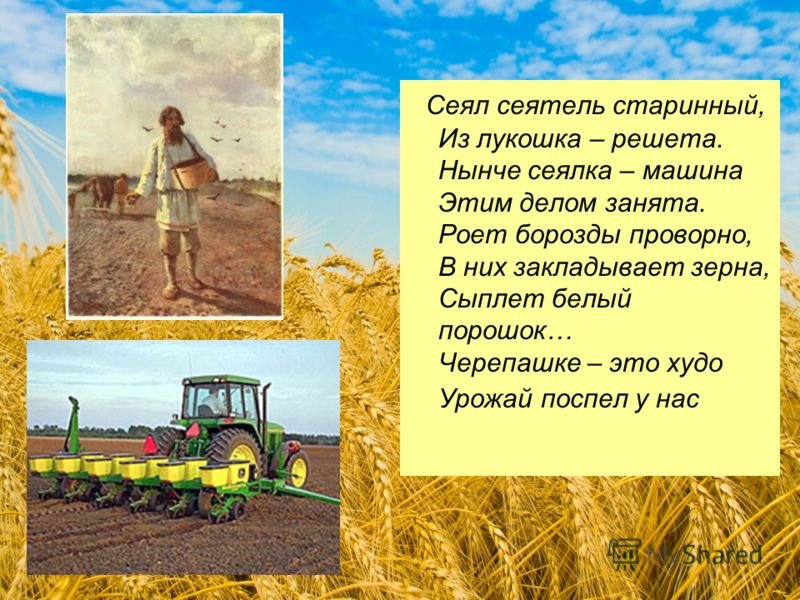 Сеял сеятель старинный,
Из лукошка – решета.
Нынче сеялка – машина
Этим делом занята.
Роет борозды проворно,
В них закладывает зерна,
Сыплет белый порошок…
Черепашке – это худо
Урожай поспел у нас

MyShared